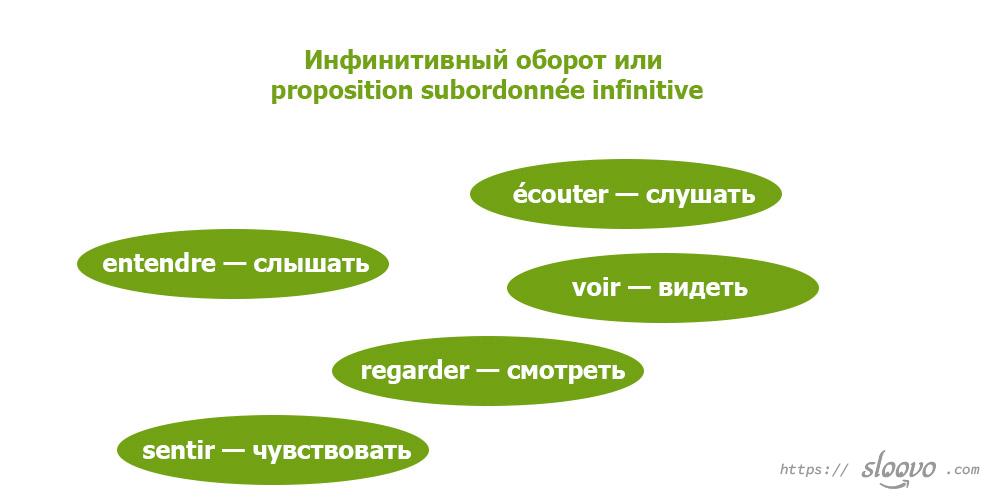 Инфинитивный оборот или
proposition subordonnée infinitive

écouter — слушать

entendre — слышать

voir — видеть

regarder — смотреть

sentir — чувствовать

https:// sloovo .com